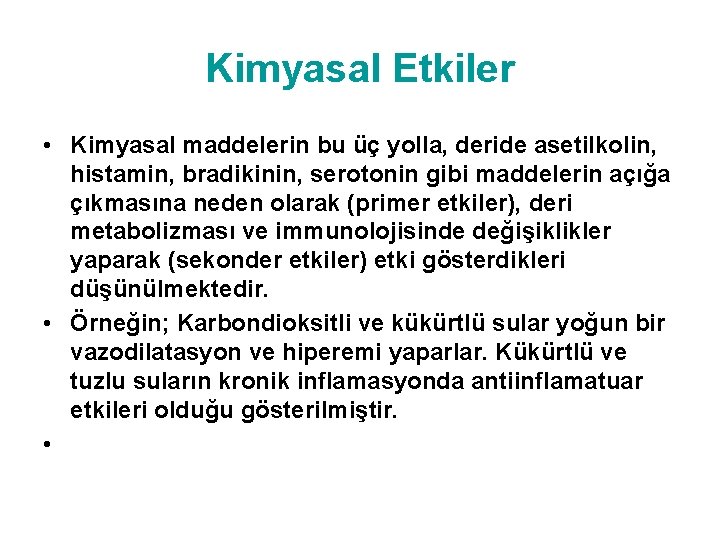 Kimyasal Etkiler

• Kimyasal maddelerin bu üç yolla, deride asetilkolin, histamin, bradikinin, serotonin gibi maddelerin açığa çıkmasına neden olarak (primer etkiler), deri metabolizması ve immunolojisinde değişiklikler yaparak (sekonder etkiler) etki gösterdikleri düşünülmektedir.

• Örneğin; Karbondioksitli ve kükürtlü sular yoğun bir vazodilatasyon ve hiperemi yaparlar. Kükürtlü ve tuzlu suların kronik inflamasyonda antiinflamatuar etkileri olduğu gösterilmiştir.

•